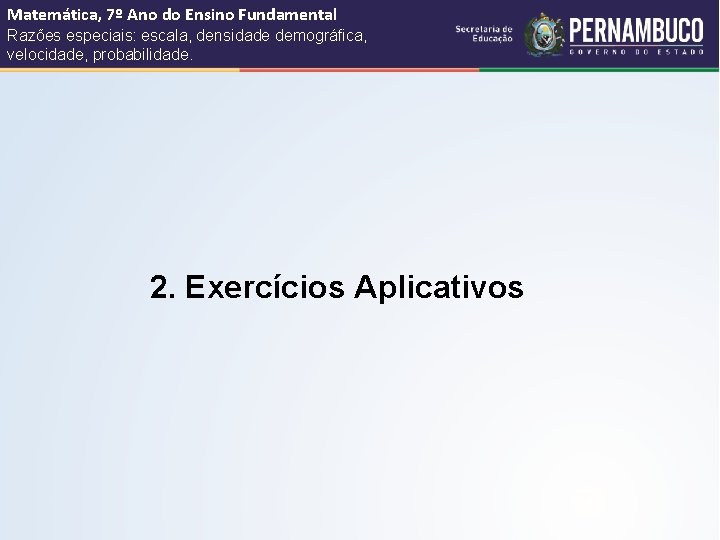 Matemática, 7º Ano do Ensino Fundamental
Razões especiais: escala, densidade demográfica, velocidade, probabilidade.

Secretaria de Educação
PERNAMBUCO
GOVERNO DO ESTADO

2. Exercícios Aplicativos